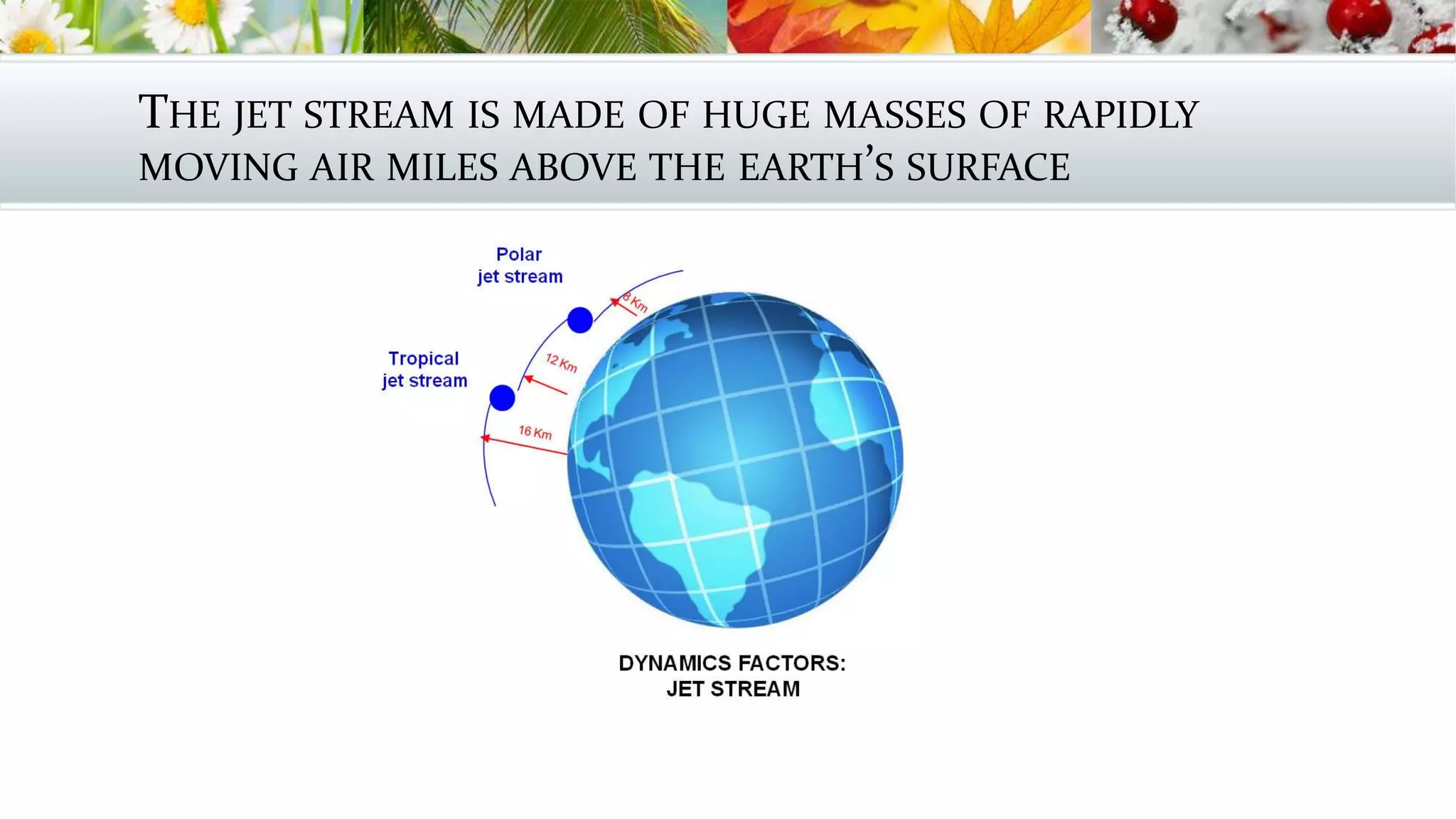 THE JET STREAM IS MADE OF HUGE MASSES OF RAPIDLY MOVING AIR MILES ABOVE THE EARTH'S SURFACE

Polar jet stream

8 Km

Tropical jet stream

12 Km

16 Km

DYNAMICS FACTORS: JET STREAM